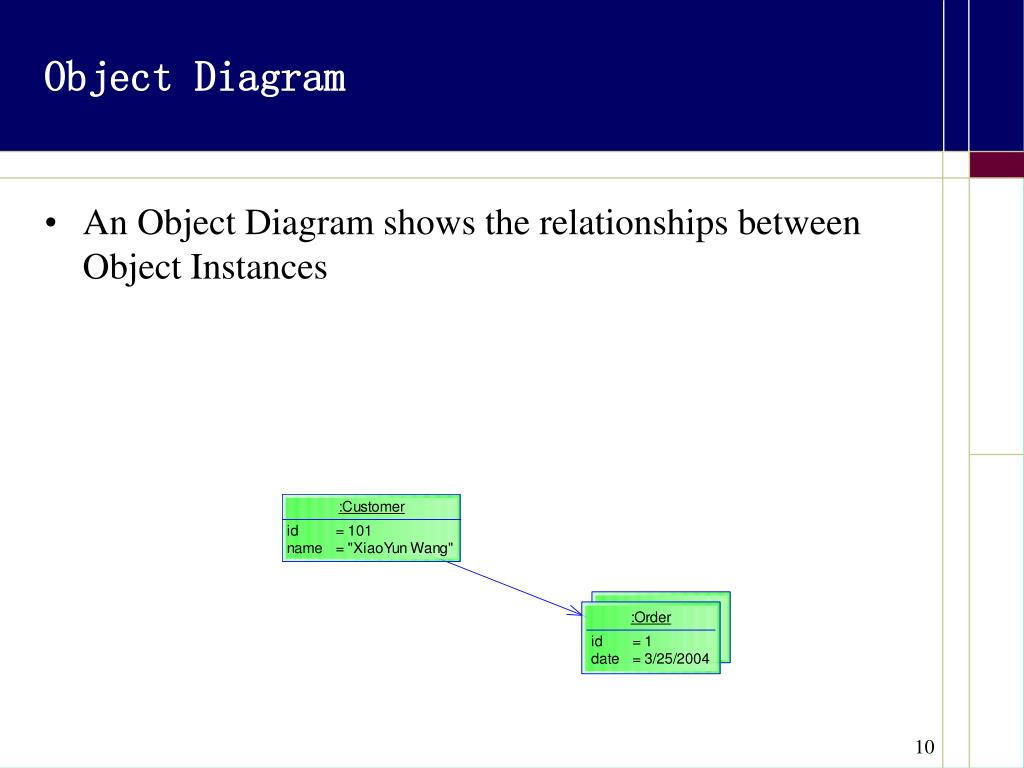 Object Diagram

• An Object Diagram shows the relationships between Object Instances

:Customer
id = 101
name = "XiaoYun Wang"

:Order
id = 1
date = 3/25/2004

10